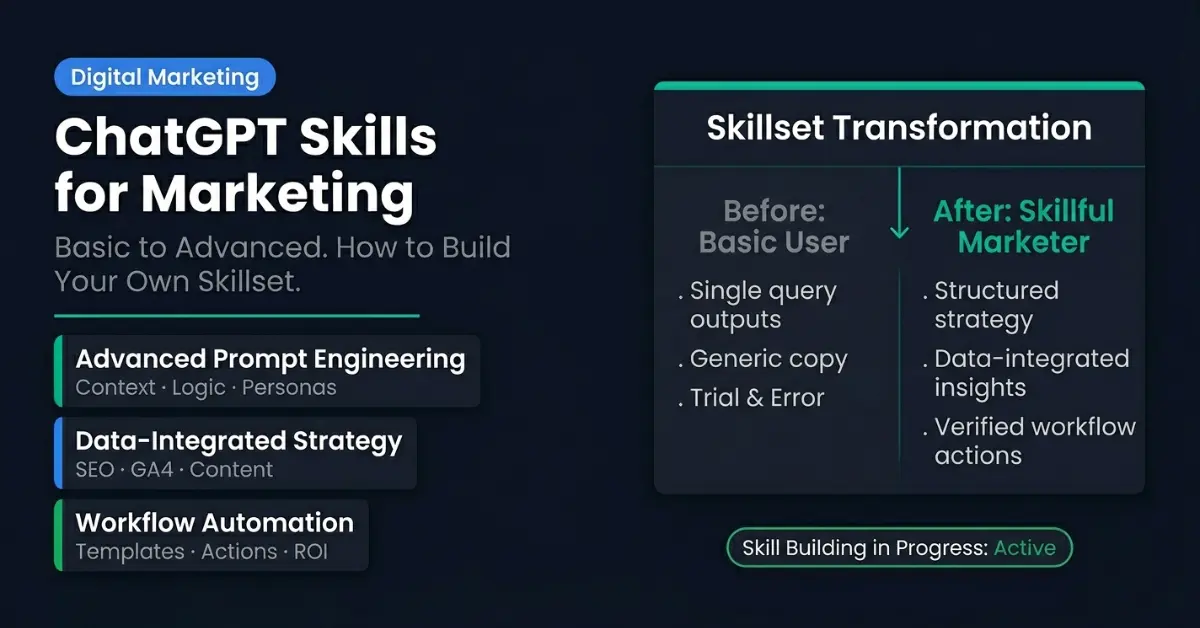 Digital Marketing

ChatGPT Skills for Marketing

Basic to Advanced. How to Build Your Own Skillset.

Advanced Prompt Engineering
Context · Logic · Personas

Data-Integrated Strategy
SEO · GA4 · Content

Workflow Automation
Templates · Actions · ROI

Skillset Transformation

Before: Basic User
. Single query outputs
. Generic copy
. Trial & Error

After: Skillful Marketer
. Structured strategy
. Data-integrated insights
. Verified workflow actions

Skill Building in Progress: Active